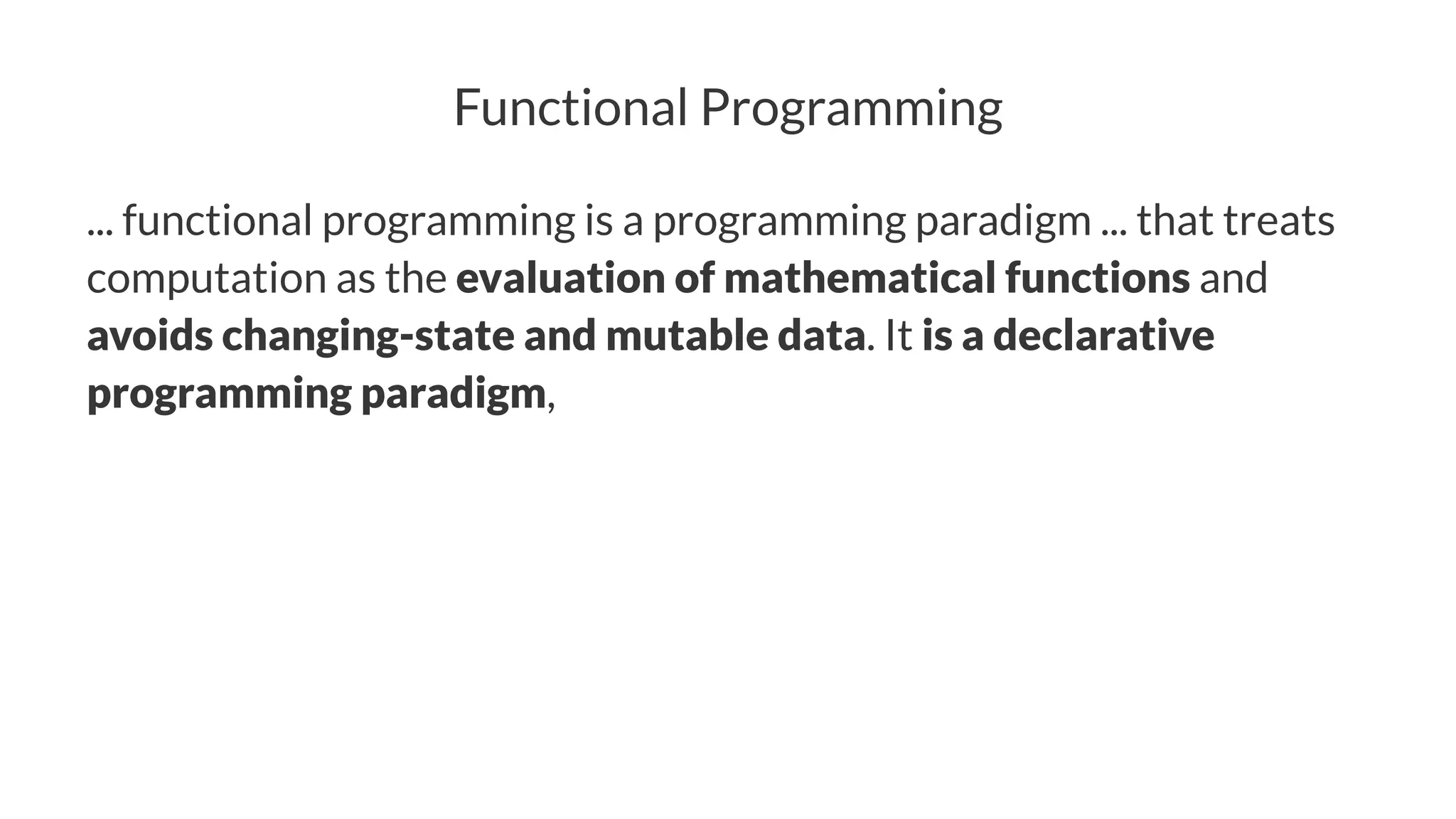 Functional Programming

... functional programming is a programming paradigm ... that treats computation as the evaluation of mathematical functions and avoids changing-state and mutable data. It is a declarative programming paradigm,